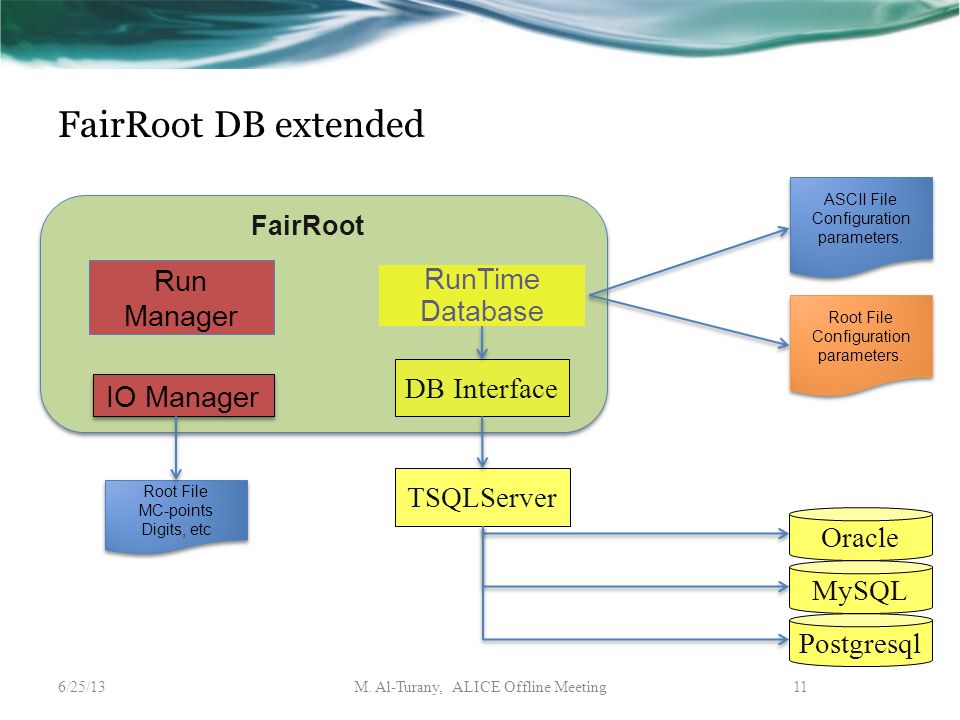 FairRoot DB extended

FairRoot

Run Manager

RunTime Database

IO Manager

DB Interface

ASCII File Configuration parameters.

Root File Configuration parameters.

Root File MC-points Digits, etc

TSQLServer

Oracle

MySQL

Postgresql

6/25/13

M. Al-Turany, ALICE Offline Meeting

11